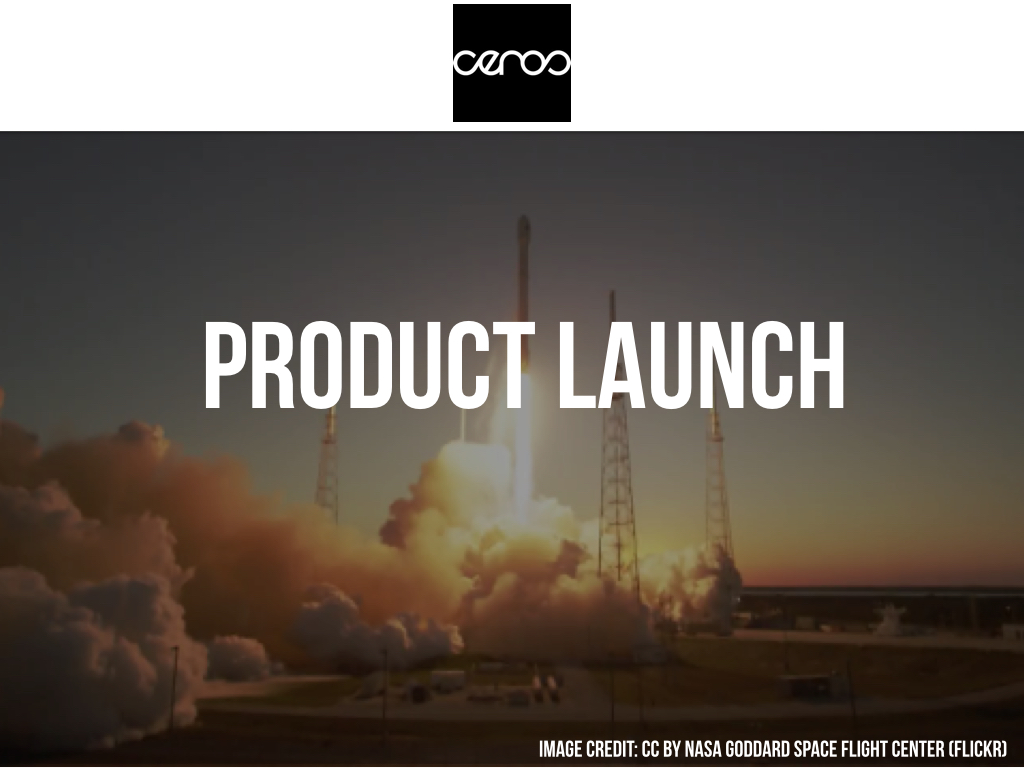 ceros

PRODUCT LAUNCH

IMAGE CREDIT: CC BY NASA GODDARD SPACE FLIGHT CENTER (FLICKR)